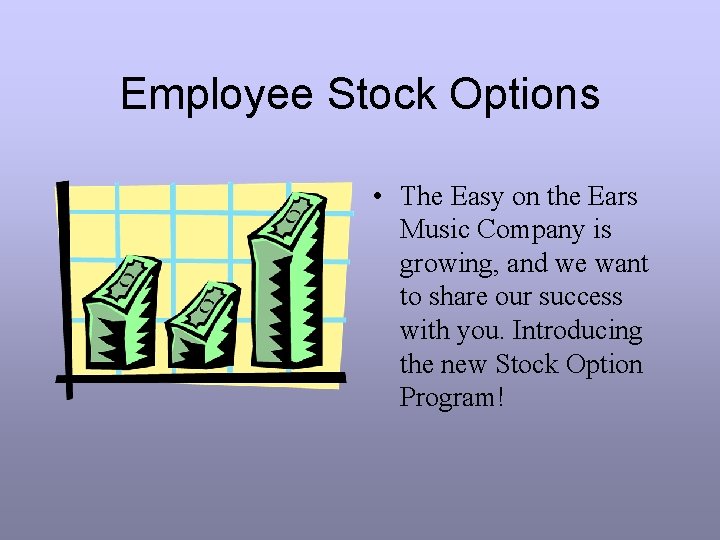 Employee Stock Options

• The Easy on the Ears Music Company is growing, and we want to share our success with you. Introducing the new Stock Option Program!